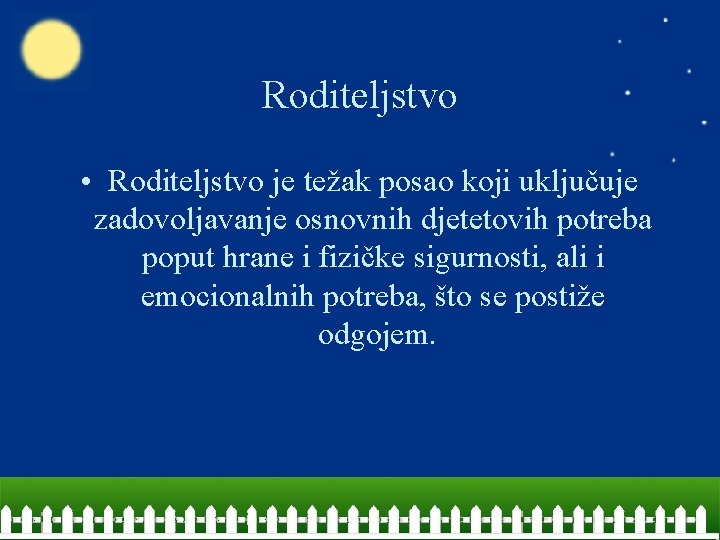 Roditeljstvo

• Roditeljstvo je težak posao koji uključuje zadovoljavanje osnovnih djetetovih potreba poput hrane i fizičke sigurnosti, ali i emocionalnih potreba, što se postiže odgojem.